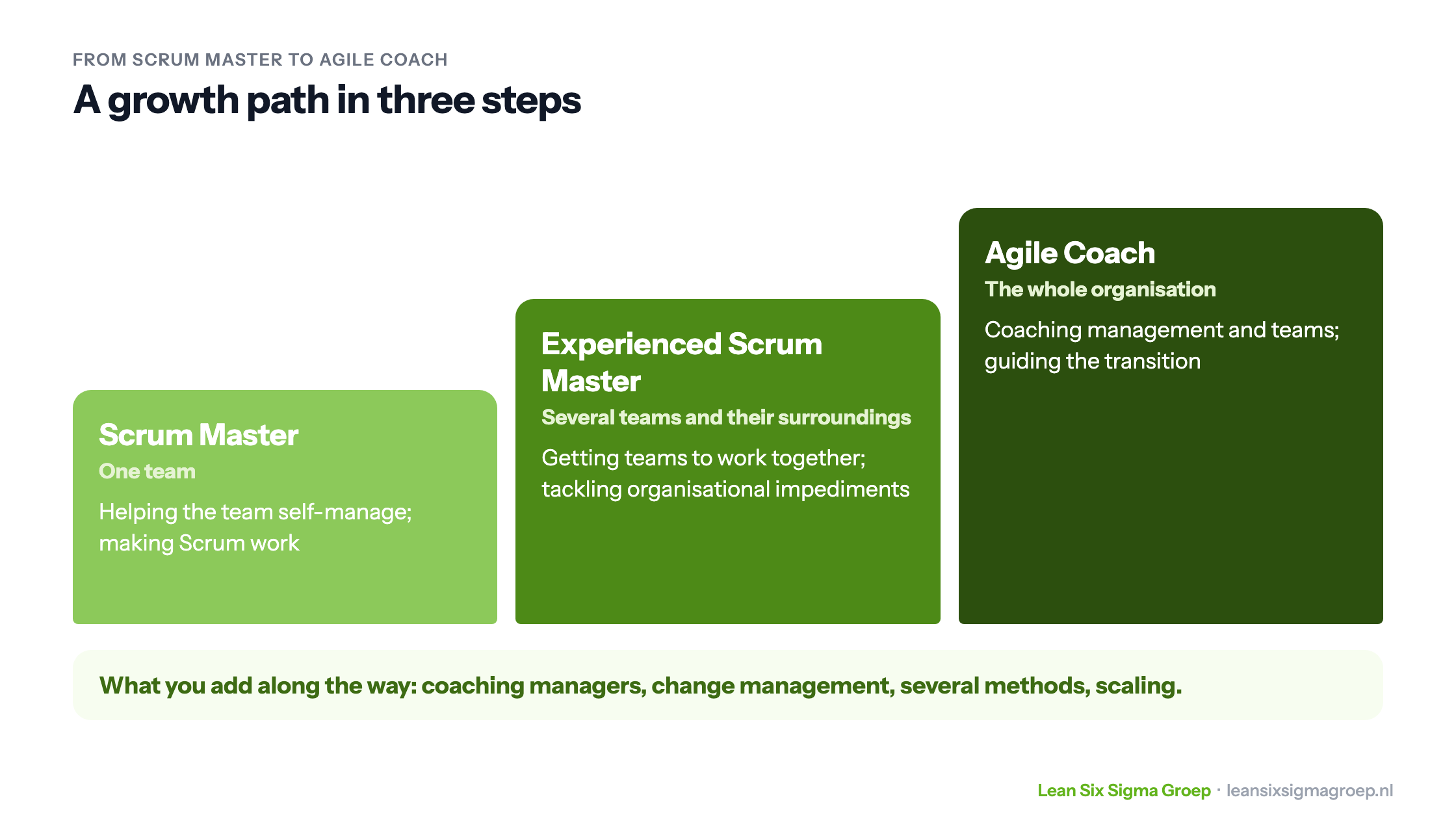 FROM SCRUM MASTER TO AGILE COACH

A growth path in three steps

Scrum Master

One team

Helping the team self-manage; making Scrum work

Experienced Scrum Master

Several teams and their surroundings

Getting teams to work together; tackling organisational impediments

Agile Coach

The whole organisation

Coaching management and teams; guiding the transition

What you add along the way: coaching managers, change management, several methods, scaling.

Lean Six Sigma Groep · leansixsigmagroep.nl